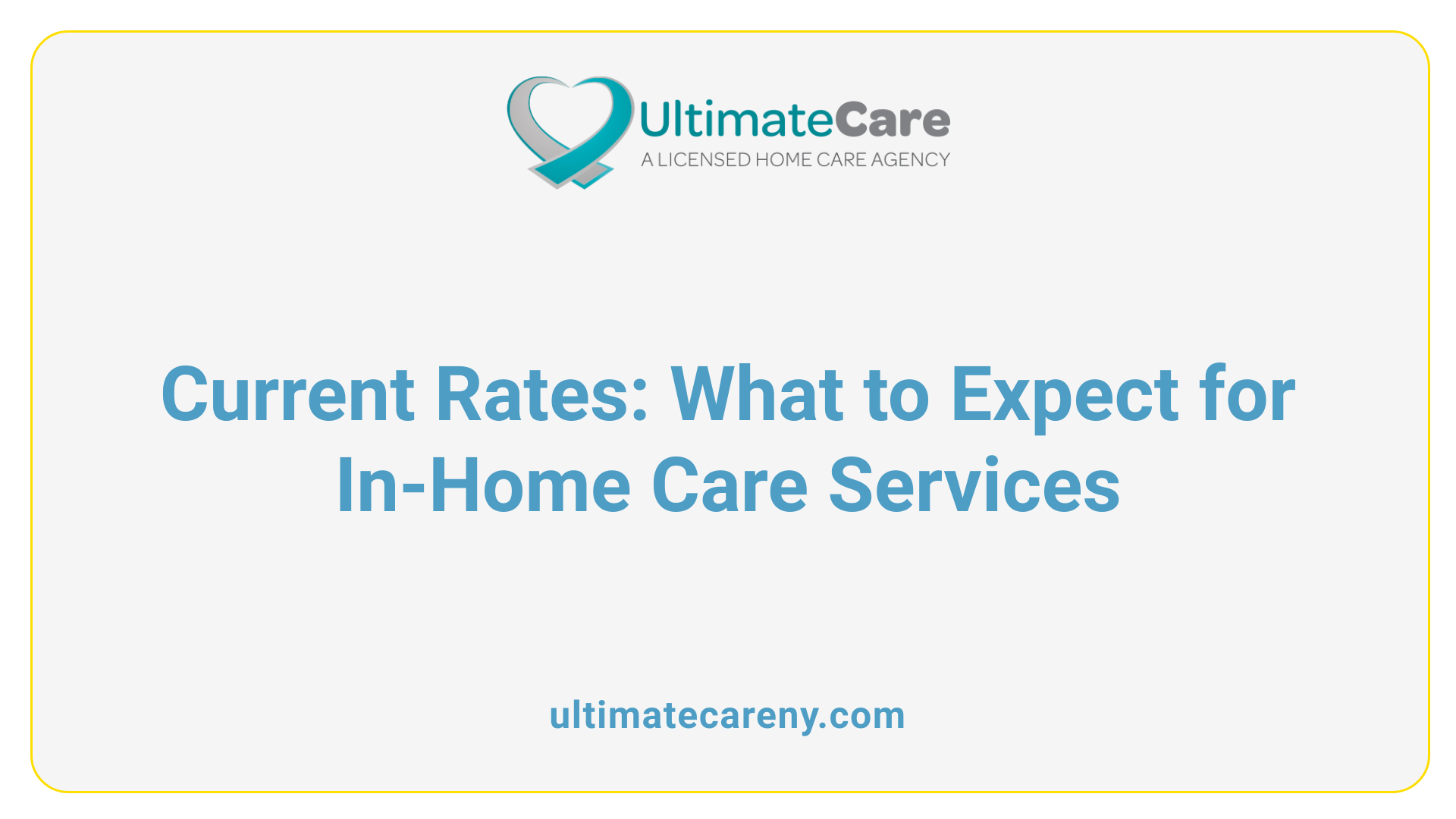 UltimateCare
A LICENSED HOME CARE AGENCY

Current Rates: What to Expect for In-Home Care Services

ultimatecareny.com